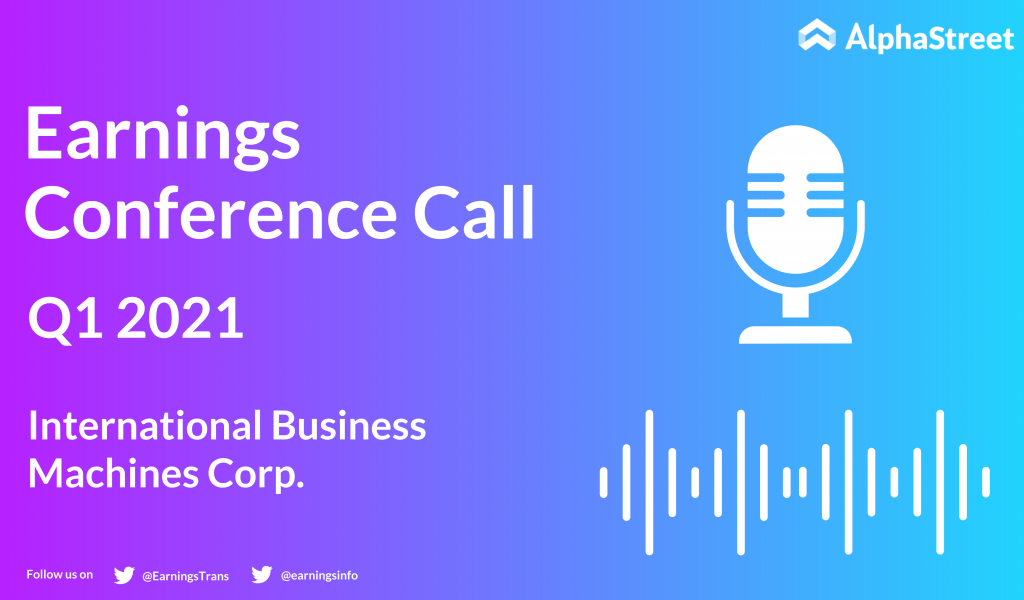 AlphaStreet

Earnings Conference Call

Q1 2021

International Business Machines Corp.

Follow us on @EarningsTrans @earningsinfo